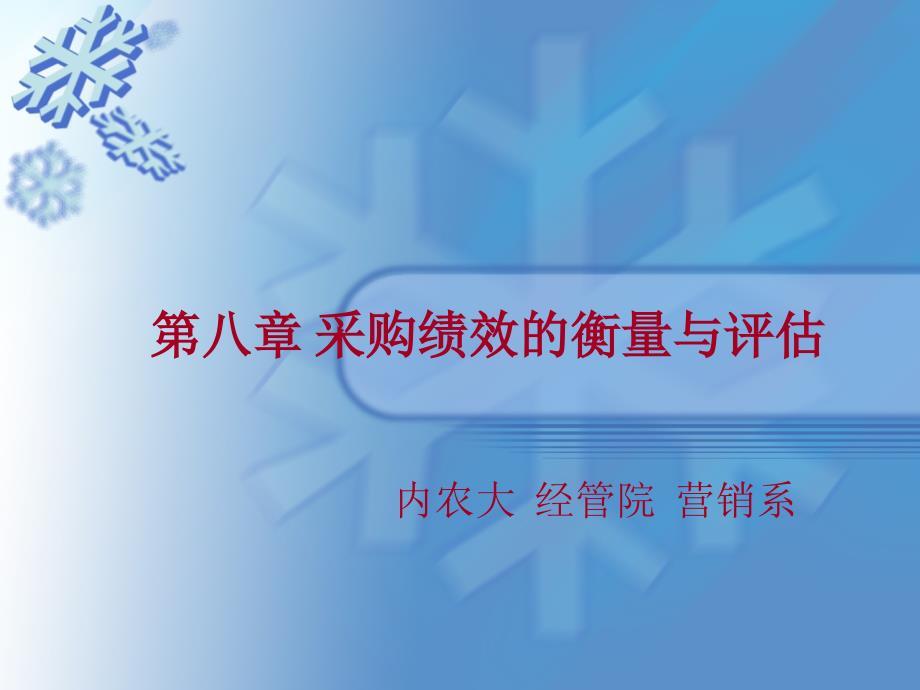 第八章 采购绩效的衡量与评估

内农大 经管院 营销系